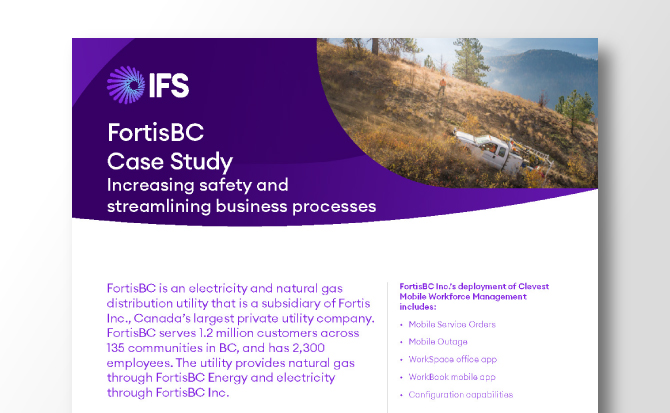 IFS

FortisBC Case Study
Increasing safety and streamlining business processes

FortisBC is an electricity and natural gas distribution utility that is a subsidiary of Fortis Inc., Canada's largest private utility company. FortisBC serves 1.2 million customers across 135 communities in BC, and has 2,300 employees. The utility provides natural gas through FortisBC Energy and electricity through FortisBC Inc.

FortisBC Inc.'s deployment of Clevest Mobile Workforce Management includes:

• Mobile Service Orders
• Mobile Outage
• WorkSpace office app
• WorkBook mobile app
• Configuration capabilities